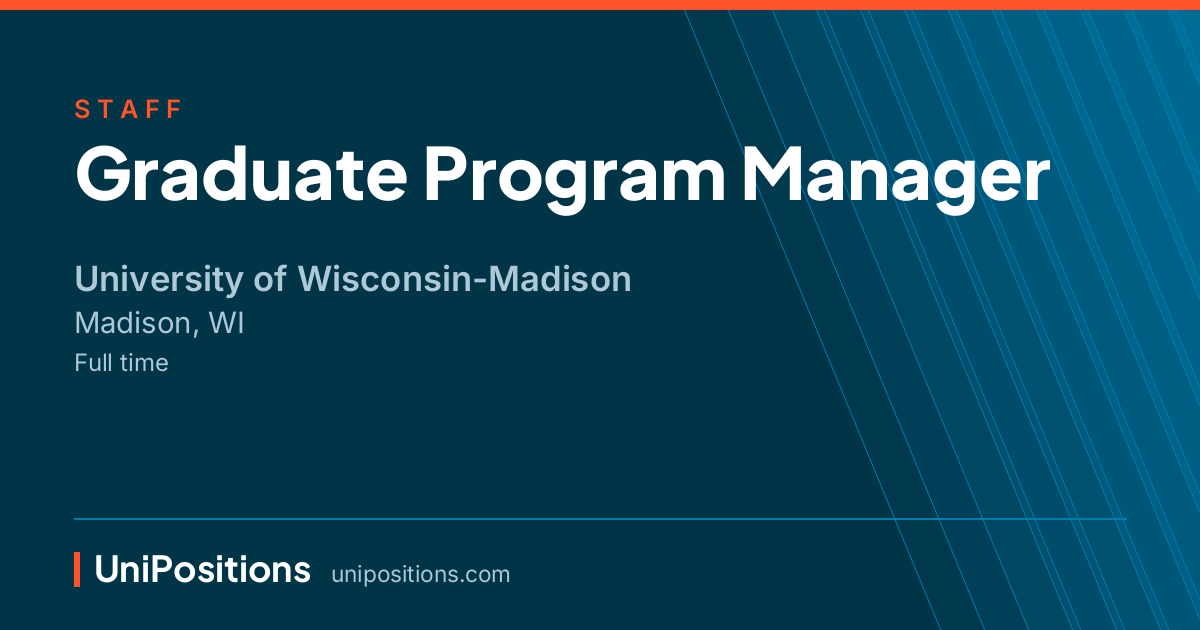 STAFF
Graduate Program Manager

University of Wisconsin-Madison
Madison, WI
Full time

UniPositions unipositions.com